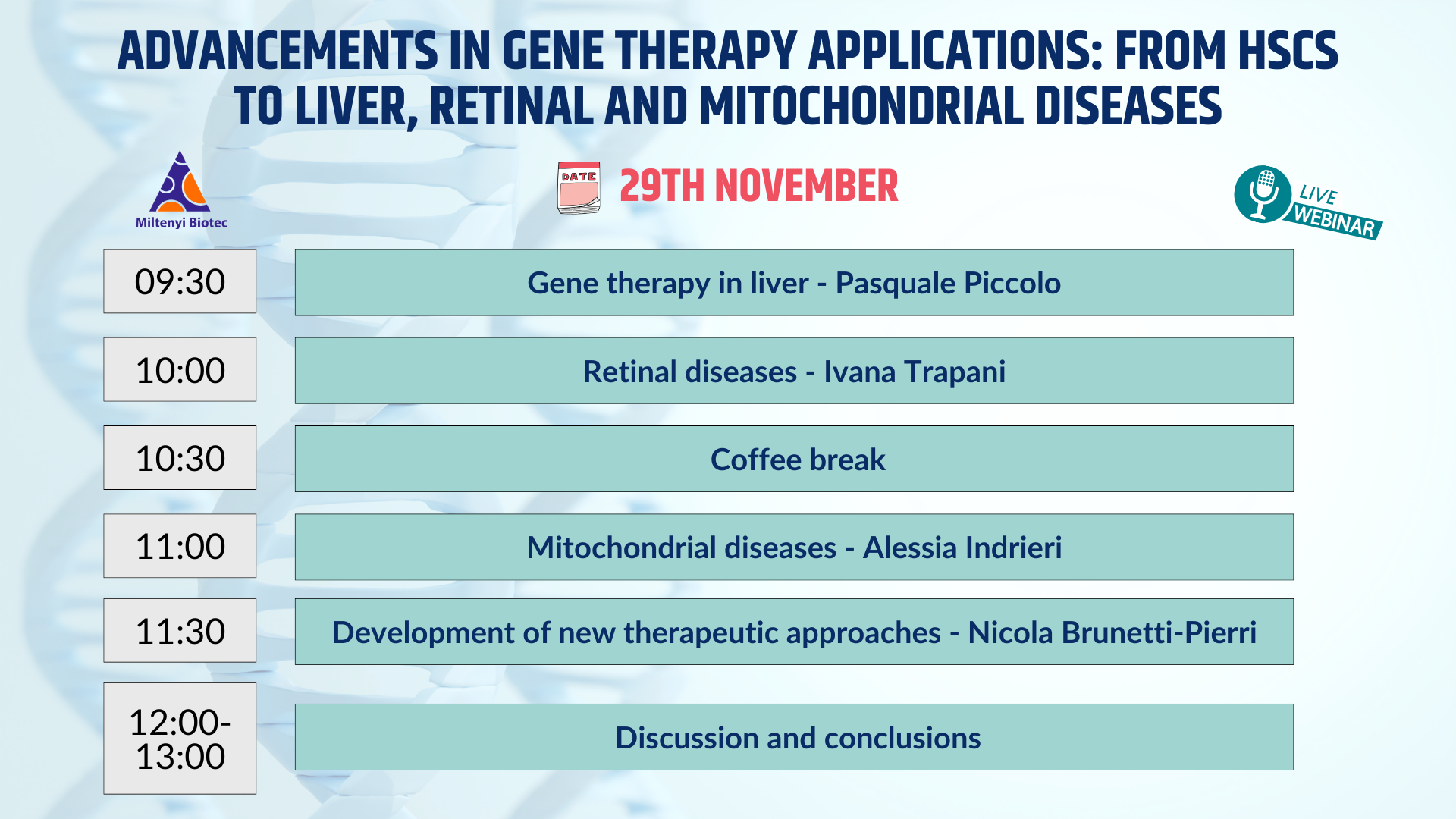 ADVANCEMENTS IN GENE THERAPY APPLICATIONS: FROM HSCS TO LIVER, RETINAL AND MITOCHONDRIAL DISEASES

Miltenyi Biotec

DATE

29TH NOVEMBER

LIVE WEBINAR

| 09:30 | Gene therapy in liver - Pasquale Piccolo |
|---|---|
| 10:00 | Retinal diseases - Ivana Trapani |
| 10:30 | Coffee break |
| 11:00 | Mitochondrial diseases - Alessia Indrieri |
| 11:30 | Development of new therapeutic approaches - Nicola Brunetti-Pierri |
| 12:00-13:00 | Discussion and conclusions |